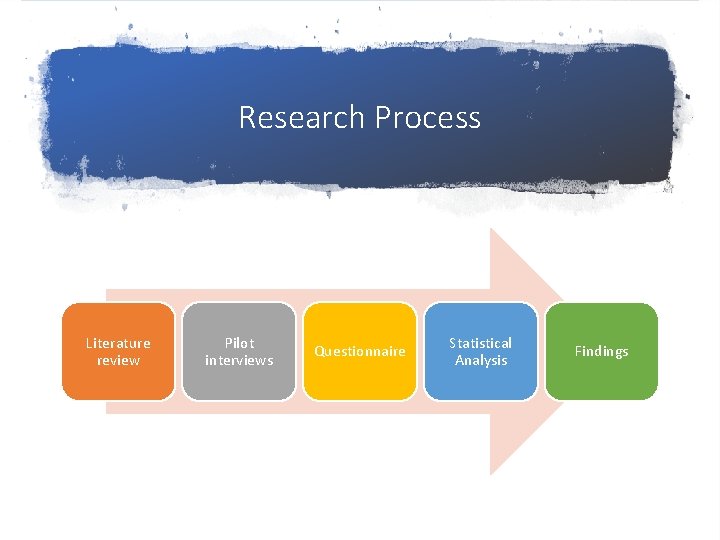 Research Process

Literature review

Pilot interviews

Questionnaire

Statistical Analysis

Findings